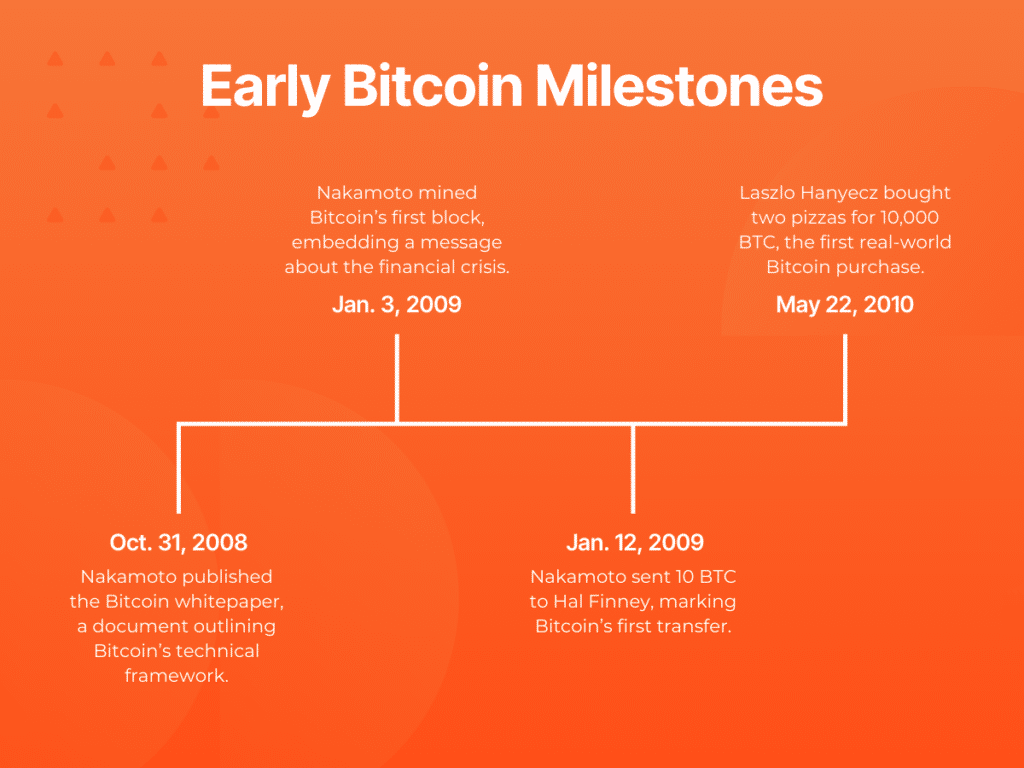 Early Bitcoin Milestones

Nakamoto mined Bitcoin's first block, embedding a message about the financial crisis.

Jan. 3, 2009

Laszlo Hanyecz bought two pizzas for 10,000 BTC, the first real-world Bitcoin purchase.

May 22, 2010

Oct. 31, 2008

Nakamoto published the Bitcoin whitepaper, a document outlining Bitcoin's technical framework.

Jan. 12, 2009

Nakamoto sent 10 BTC to Hal Finney, marking Bitcoin's first transfer.